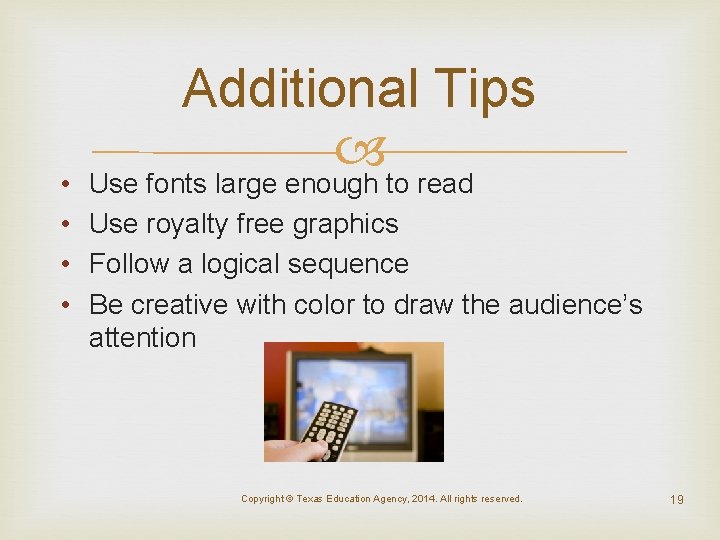 Additional Tips

• Use fonts large enough to read
• Use royalty free graphics
• Follow a logical sequence
• Be creative with color to draw the audience's attention

Copyright © Texas Education Agency, 2014. All rights reserved.

19